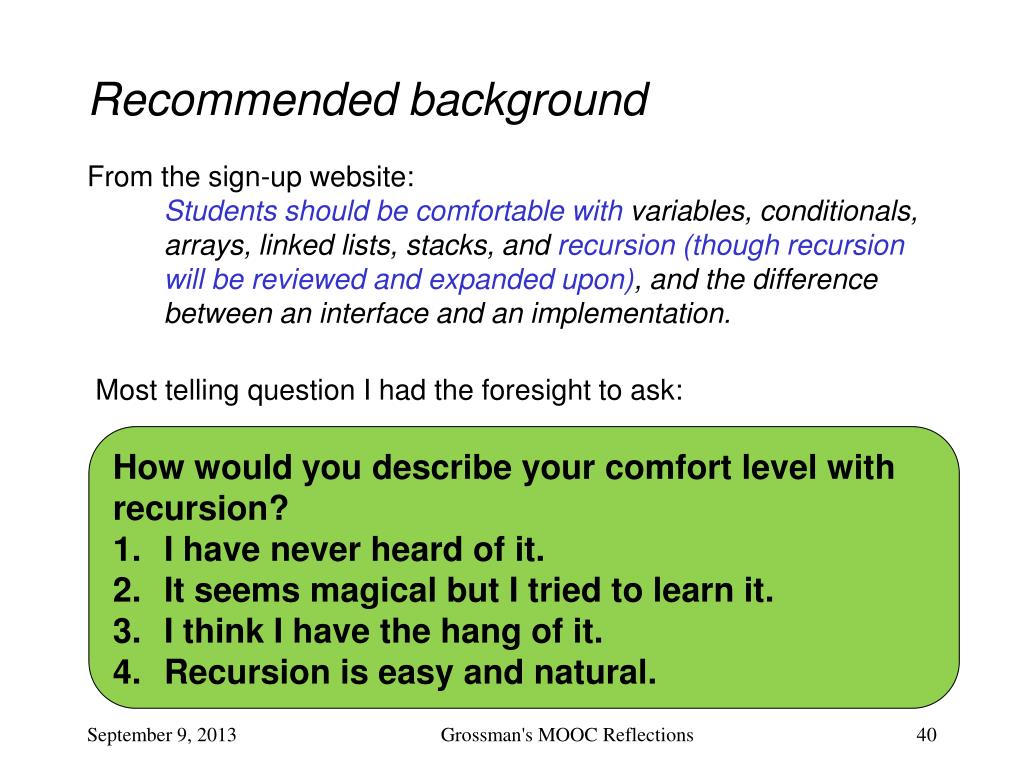 Recommended background

From the sign-up website:

Students should be comfortable with variables, conditionals, arrays, linked lists, stacks, and recursion (though recursion will be reviewed and expanded upon), and the difference between an interface and an implementation.

Most telling question I had the foresight to ask:

How would you describe your comfort level with recursion?
1. I have never heard of it.
2. It seems magical but I tried to learn it.
3. I think I have the hang of it.
4. Recursion is easy and natural.

September 9, 2013
Grossman's MOOC Reflections
40